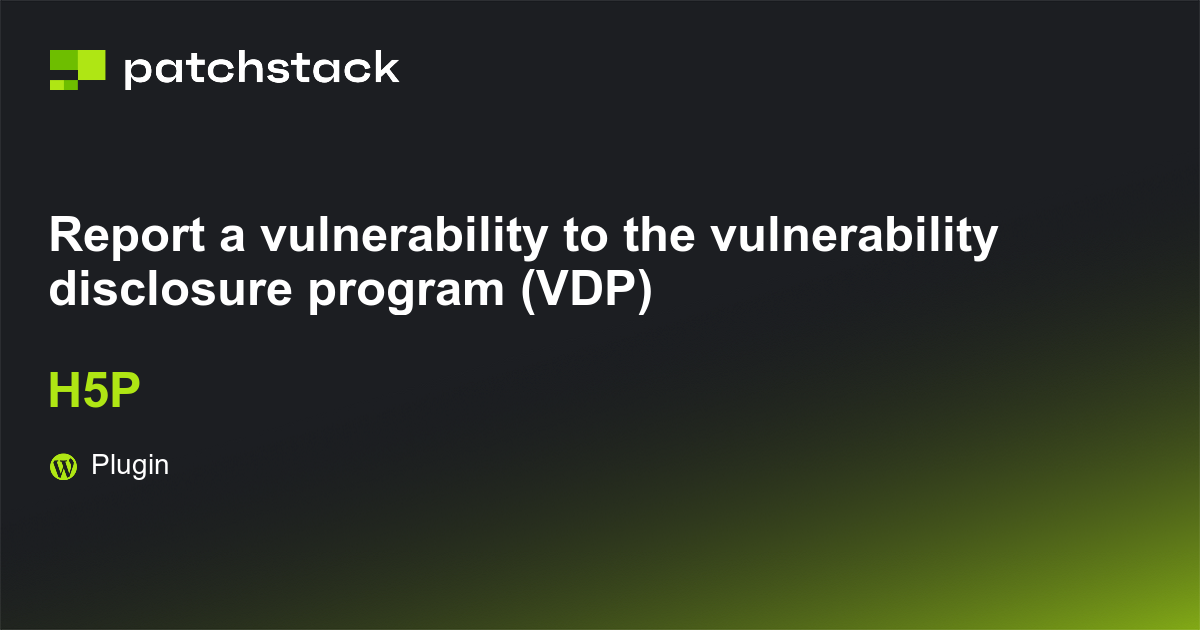 patchstack

Report a vulnerability to the vulnerability disclosure program (VDP)

H5P

Plugin